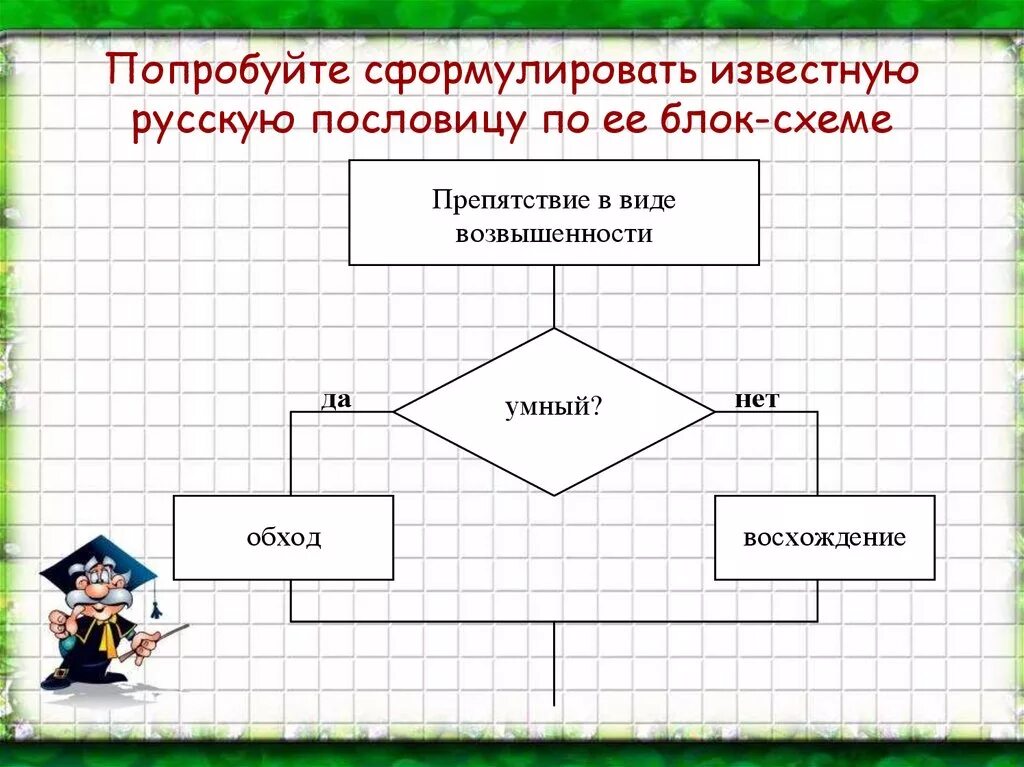 Попробуйте сформулировать известную русскую пословицу по ее блок-схеме

Препятствие в виде возвышенности

умный?

да

нет

обход

восхождение